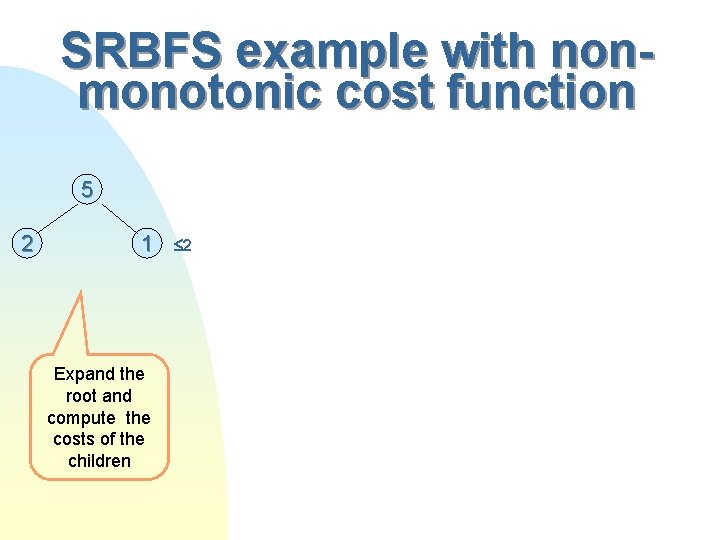 SRBFS example with non-monotonic cost function

5

2

1 $\leq 2$

Expand the root and compute the costs of the children